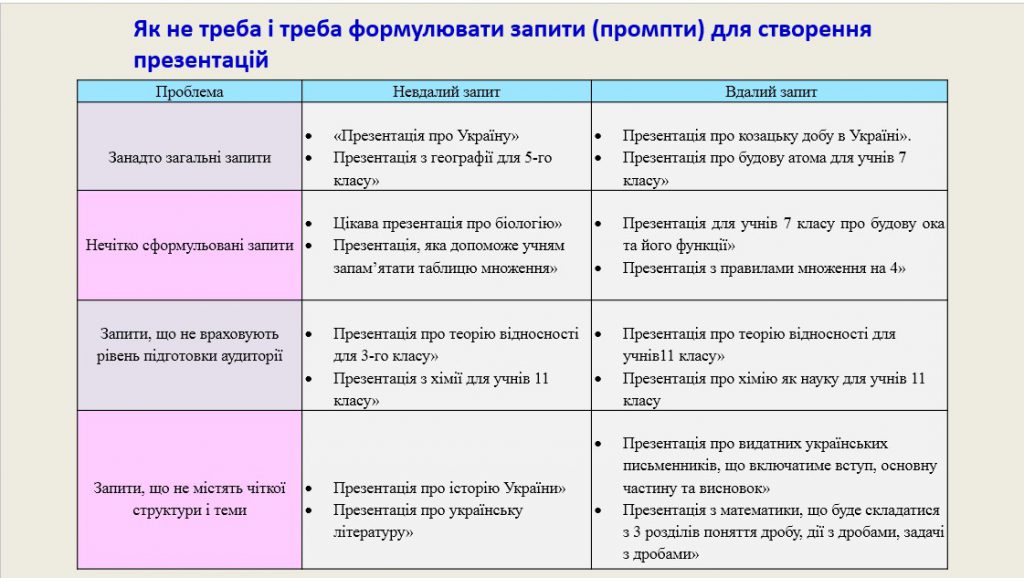 Як не треба і треба формулювати запити (промпти) для створення презентацій

| Проблема | Невдалий запит | Вдалий запит |
|---|---|---|
| Занадто загальні запити | • «Презентація про Україну» • Презентація з географії для 5-го класу» | • Презентація про козацьку добу в Україні». • Презентація про будову атома для учнів 7 класу» |
| Нечітко сформульовані запити | • Цікава презентація про біологію» • Презентація, яка допоможе учням запам'ятати таблицю множення» | • Презентація для учнів 7 класу про будову ока та його функції» • Презентація з правилами множення на 4» |
| Запити, що не враховують рівень підготовки аудиторії | • Презентація про теорію відносності для 3-го класу» • Презентація з хімії для учнів 11 класу» | • Презентація про теорію відносності для учнів11 класу» • Презентація про хімію як науку для учнів 11 класу |
| Запити, що не містять чіткої структури і теми | • Презентація про історію України» • Презентація про українську літературу» | • Презентація про видатних українських письменників, що включатиме вступ, основну частину та висновок» • Презентація з математики, що буде складатися з 3 розділів поняття дробу, дії з дробами, задачі з дробами» |